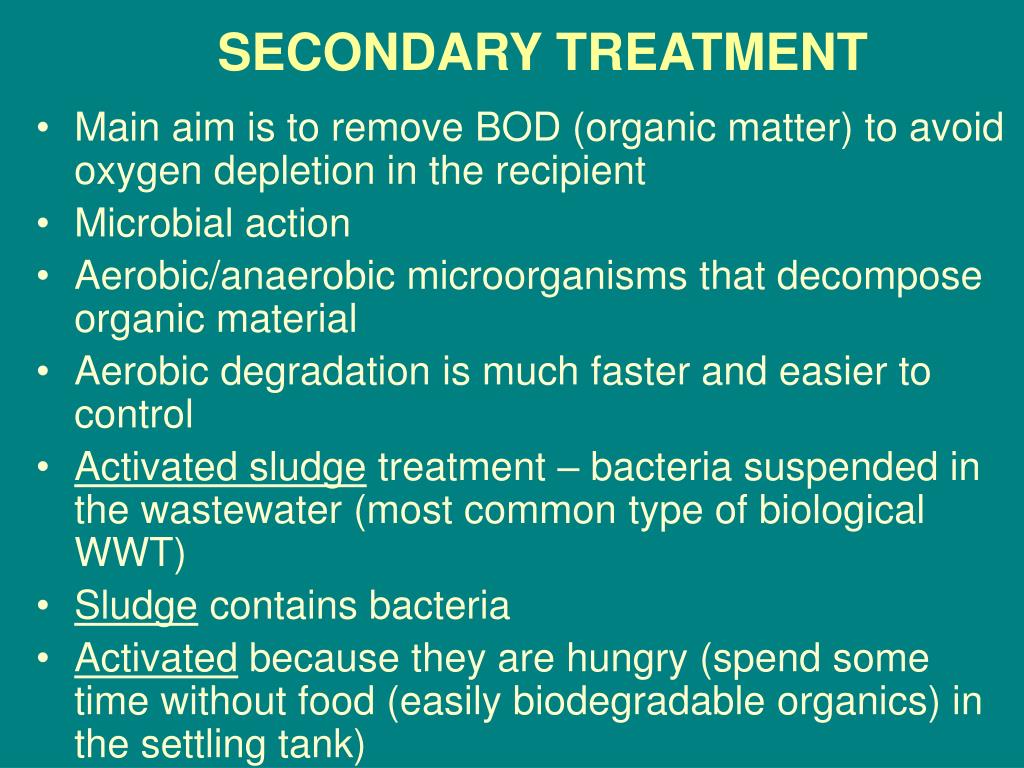 SECONDARY TREATMENT

• Main aim is to remove BOD (organic matter) to avoid oxygen depletion in the recipient
• Microbial action
• Aerobic/anaerobic microorganisms that decompose organic material
• Aerobic degradation is much faster and easier to control
• Activated sludge treatment – bacteria suspended in the wastewater (most common type of biological WWT)
• Sludge contains bacteria
• Activated because they are hungry (spend some time without food (easily biodegradable organics) in the settling tank)